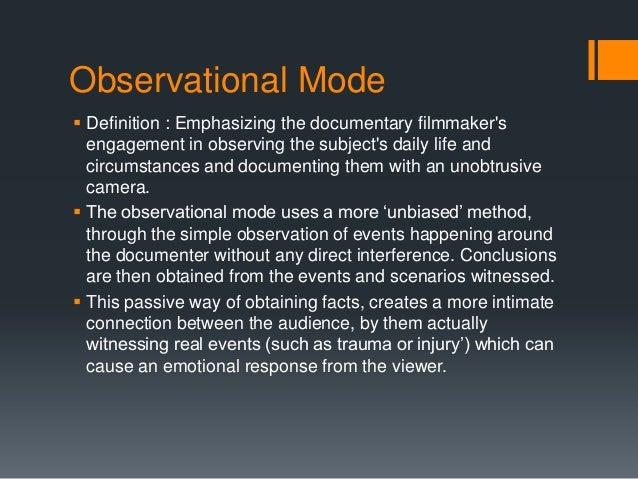 Observational Mode

▪ Definition : Emphasizing the documentary filmmaker's engagement in observing the subject's daily life and circumstances and documenting them with an unobtrusive camera.

▪ The observational mode uses a more ‘unbiased’ method, through the simple observation of events happening around the documenter without any direct interference. Conclusions are then obtained from the events and scenarios witnessed.

▪ This passive way of obtaining facts, creates a more intimate connection between the audience, by them actually witnessing real events (such as trauma or injury’) which can cause an emotional response from the viewer.